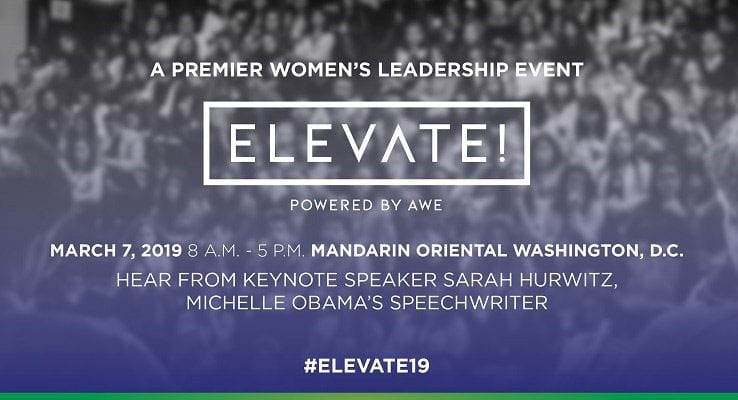 A PREMIER WOMEN'S LEADERSHIP EVENT

ELEVATE!

POWERED BY AWE

MARCH 7, 2019 8 A.M. - 5 P.M. MANDARIN ORIENTAL WASHINGTON, D.C.

HEAR FROM KEYNOTE SPEAKER SARAH HURWITZ, MICHELLE OBAMA'S SPEECHWRITER

#ELEVATE19